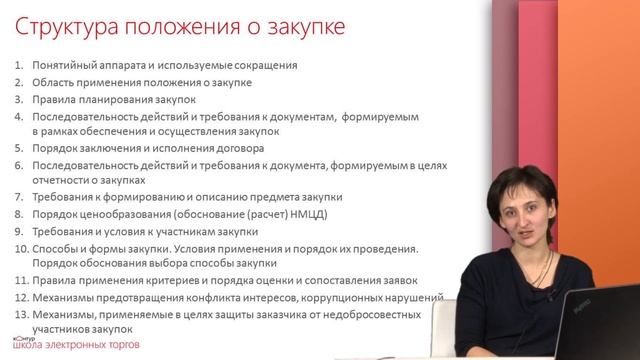 Структура положения о закупке

1. Понятийный аппарата и используемые сокращения
2. Область применения положения о закупке
3. Правила планирования закупок
4. Последовательность действий и требования к документам, формируемым в рамках обеспечения и осуществления закупок
5. Порядок заключения и исполнения договора
6. Последовательность действий и требования к документа, формируемым в целях отчетности о закупках
7. Требования к формированию и описанию предмета закупки
8. Порядок ценообразования (обоснование (расчет) НМЦД)
9. Требования и условия к участникам закупки
10. Способы и формы закупки. Условия применения и порядок их проведения. Порядок обоснования выбора способы закупки
11. Правила применения критериев и порядка оценки и сопоставления заявок
12. Механизмы предотвращения конфликта интересов, коррупционных нарушений
13. Механизмы, применяемые в целях защиты заказчика от недобросовестных участников закупок

контур
школа электронных торгов